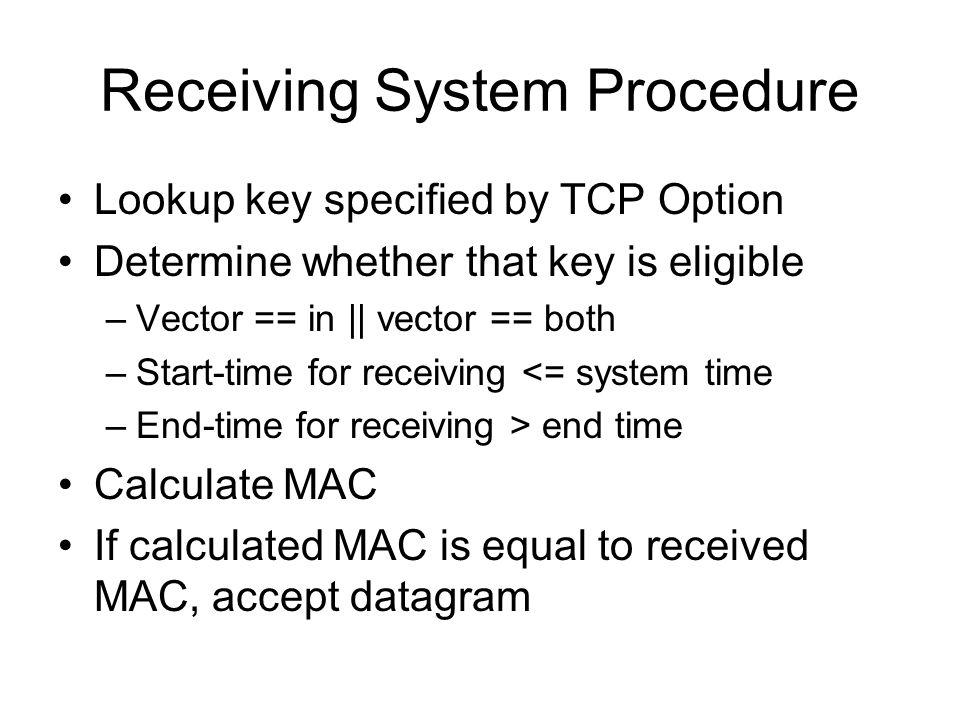 Receiving System Procedure

• Lookup key specified by TCP Option
• Determine whether that key is eligible
– Vector == in || vector == both
– Start-time for receiving <= system time
– End-time for receiving > end time
• Calculate MAC
• If calculated MAC is equal to received MAC, accept datagram